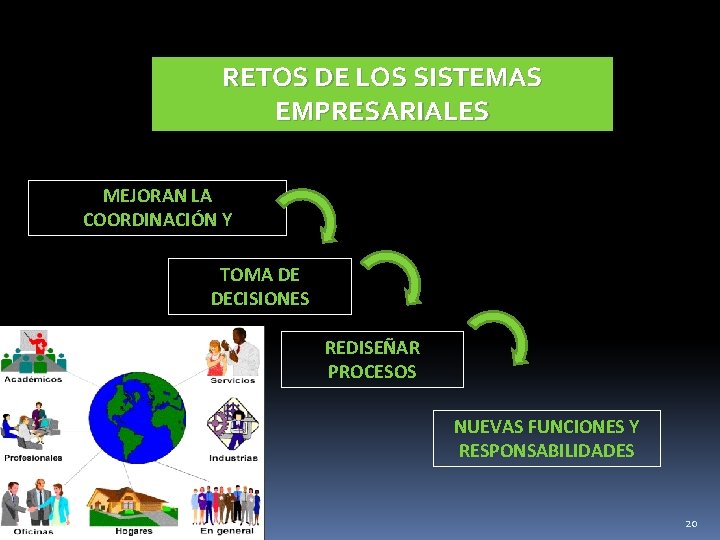 RETOS DE LOS SISTEMAS EMPRESARIALES

MEJORAN LA COORDINACIÓN Y

TOMA DE DECISIONES

REDISEÑAR PROCESOS

NUEVAS FUNCIONES Y RESPONSABILIDADES

Académicos

Servicios

Profesionales

Industrias

Oficinas

Hogares

En general

20